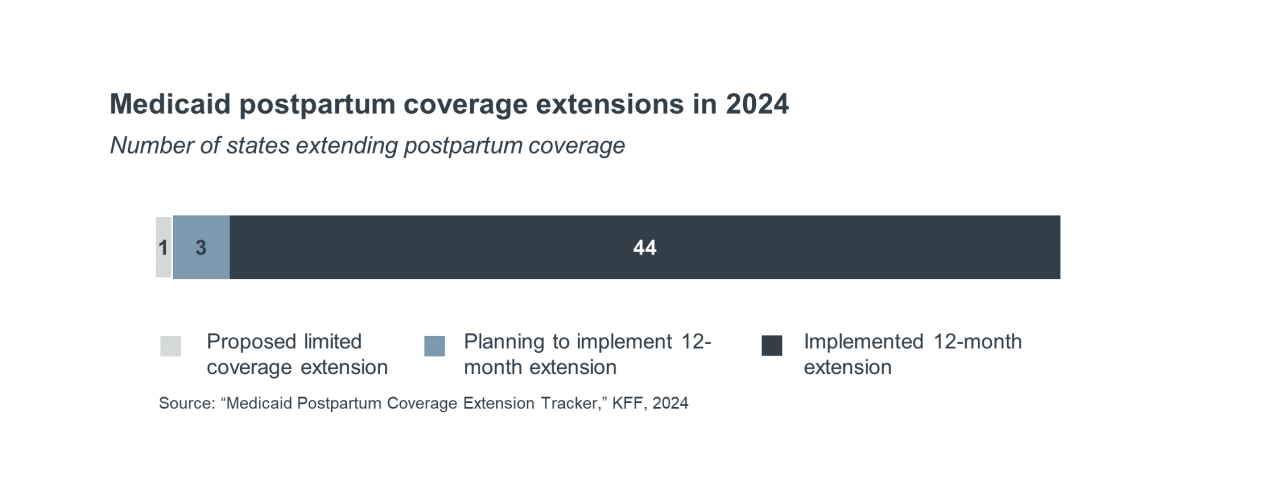 Medicaid postpartum coverage extensions in 2024

Number of states extending postpartum coverage

1 3 44

Proposed limited coverage extension

Planning to implement 12-month extension

Implemented 12-month extension

Source: “Medicaid Postpartum Coverage Extension Tracker,” KFF, 2024